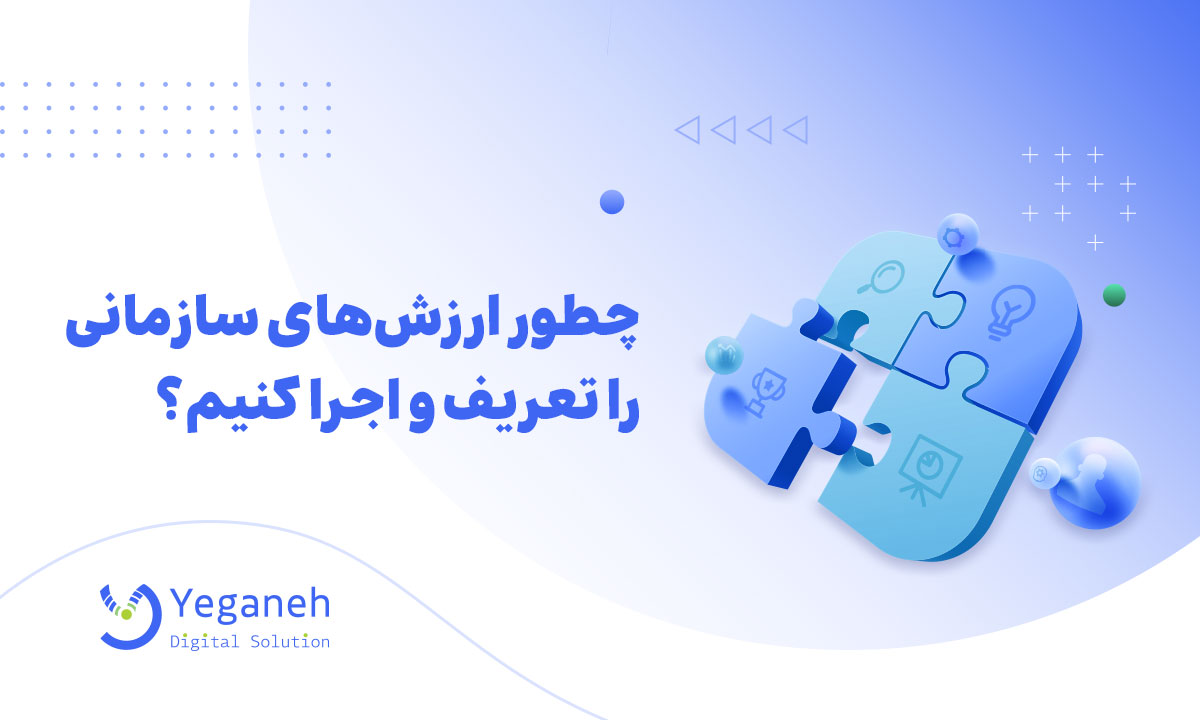 چطور ارزش‌های سازمانی را تعریف و اجرا کنیم؟

Yeganeh
Digital Solution